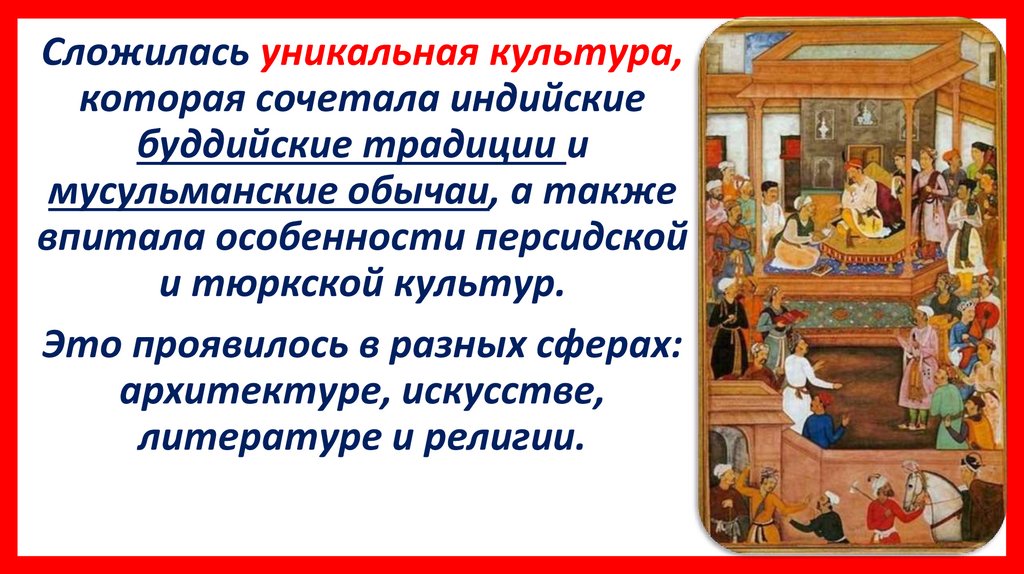 Сложилась уникальная культура, которая сочетала индийские буддийские традиции и мусульманские обычаи, а также впитала особенности персидской и тюркской культур.

Это проявилось в разных сферах: архитектуре, искусстве, литературе и религии.